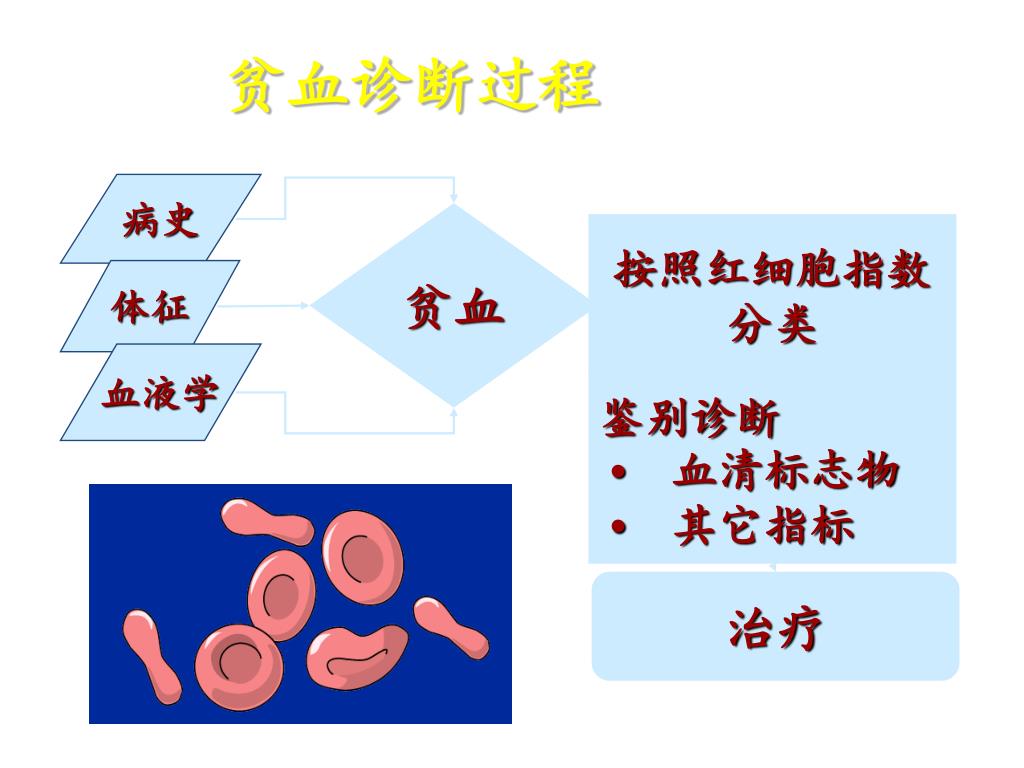 贫血诊断过程

病史

体征

血液学

贫血

按照红细胞指数分类

鉴别诊断
• 血清标志物
• 其它指标

治疗